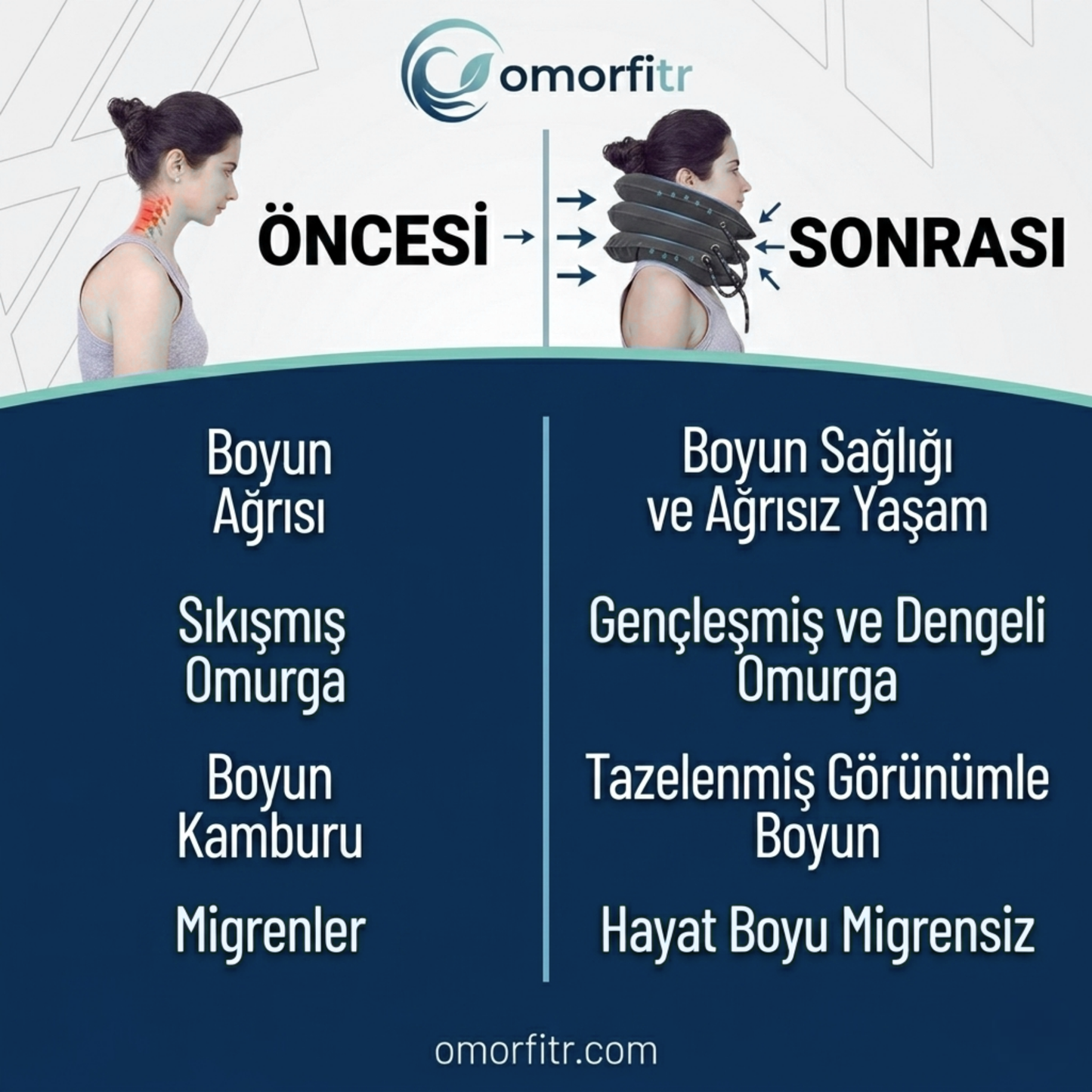 omorfitr

ÖNCESİ

SONRASI

Boyun Ağrısı

Sıkışmış Omurga

Boyun Kamburu

Migrenler

Boyun Sağlığı ve Ağrısız Yaşam

Gençleşmiş ve Dengeli Omurga

Tazelenmiş Görünümle Boyun

Hayat Boyu Migrensiz

omorfitr.com